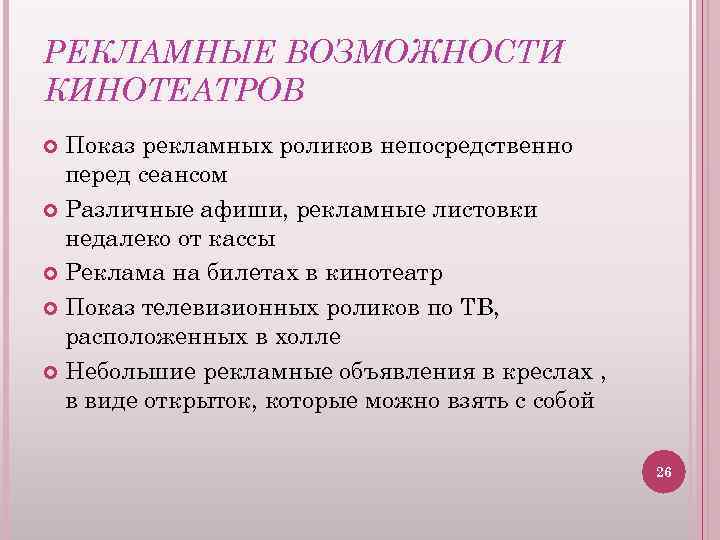 РЕКЛАМНЫЕ ВОЗМОЖНОСТИ КИНОТЕАТРОВ

Показ рекламных роликов непосредственно перед сеансом

Различные афиши, рекламные листовки недалеко от кассы

Реклама на билетах в кинотеатр

Показ телевизионных роликов по ТВ, расположенных в холле

Небольшие рекламные объявления в креслах , в виде открыток, которые можно взять с собой

26